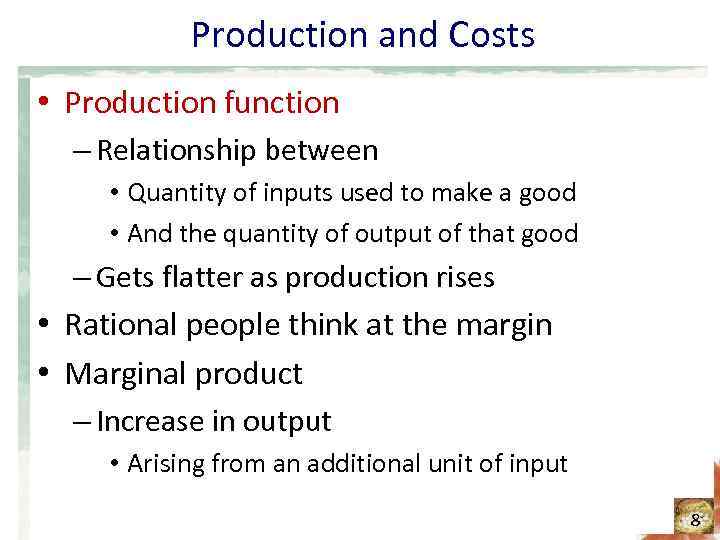 Production and Costs

• Production function
– Relationship between
• Quantity of inputs used to make a good
• And the quantity of output of that good
– Gets flatter as production rises
• Rational people think at the margin
• Marginal product
– Increase in output
• Arising from an additional unit of input

8